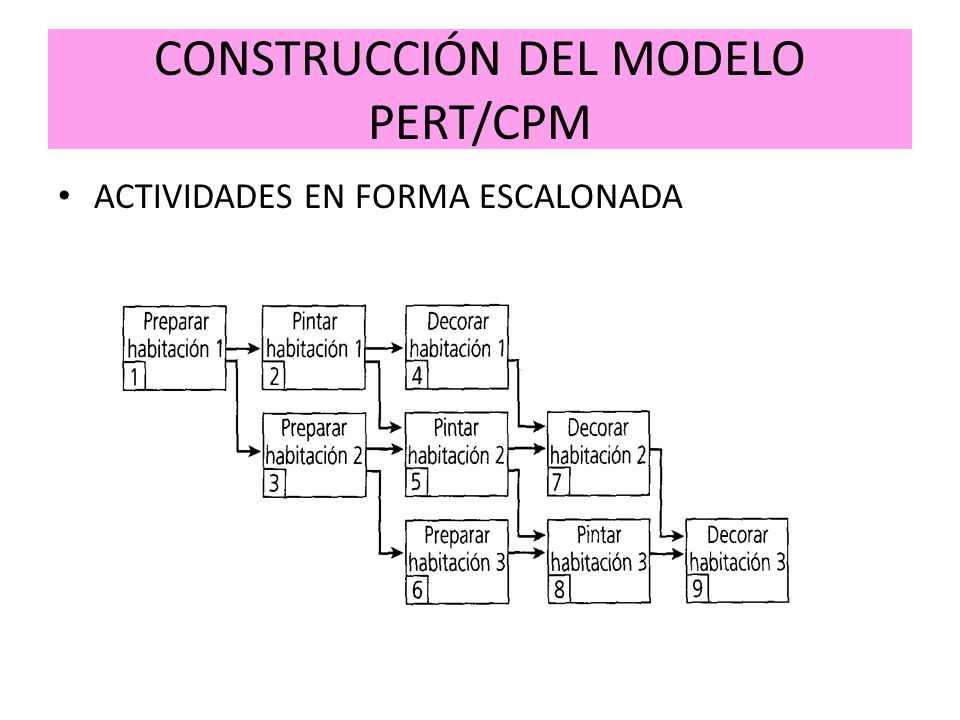 CONSTRUCCIÓN DEL MODELO PERT/CPM

• ACTIVIDADES EN FORMA ESCALONADA

Preparar habitación 1
1

Pintar habitación 1
2

Decorar habitación 1
4

Preparar habitación 2
3

Pintar habitación 2
5

Decorar habitación 2
7

Preparar habitación 3
6

Pintar habitación 3
8

Decorar habitación 3
9